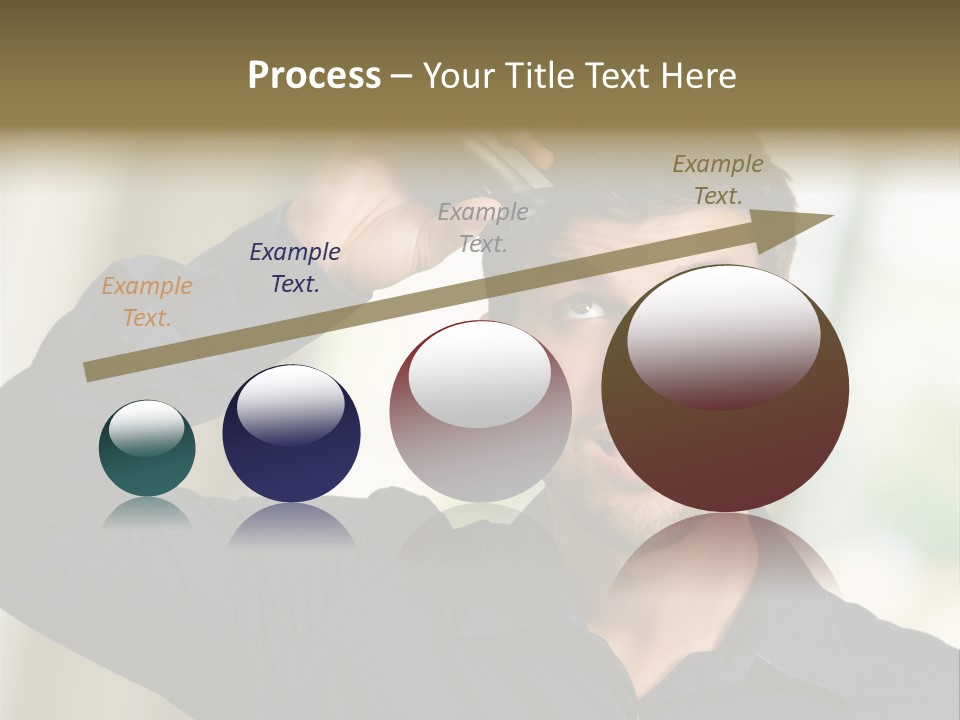 Process – Your Title Text Here

Example Text.

Example Text.

Example Text.

Example Text.